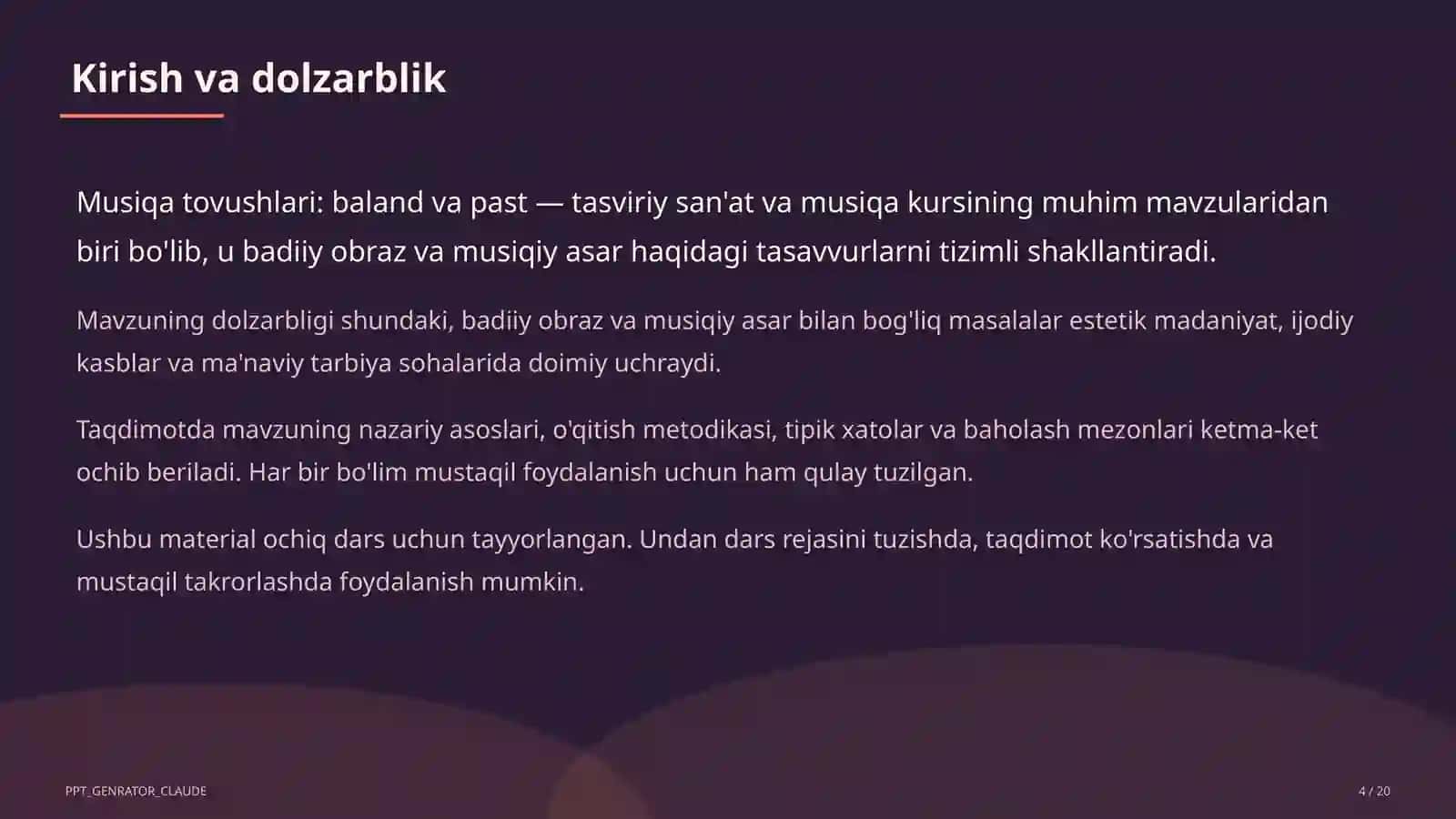 Kirish va dolzarblik

Musiqa tovushlari: baland va past — tasviriy san'at va musiqa kursining muhim mavzularidan biri bo'lib, u badiiy obraz va musiqiy asar haqidagi tasavvurlarni tizimli shakllantiradi.

Mavzuning dolzarbligi shundaki, badiiy obraz va musiqiy asar bilan bog'liq masalalar estetik madaniyat, ijodiy kasblar va ma'naviy tarbiya sohalarida doimiy uchraydi.

Taqdimotda mavzuning nazariy asoslari, o'qitish metodikasi, tipik xatolar va baholash mezonlari ketma-ket ochib beriladi. Har bir bo'lim mustaqil foydalanish uchun ham qulay tuzilgan.

Ushbu material ochiq dars uchun tayyorlangan. Undan dars rejasini tuzishda, taqdimot ko'rsatishda va mustaqil takrorlashda foydalanish mumkin.

PPT_GENRATOR_CLAUDE

4 / 20